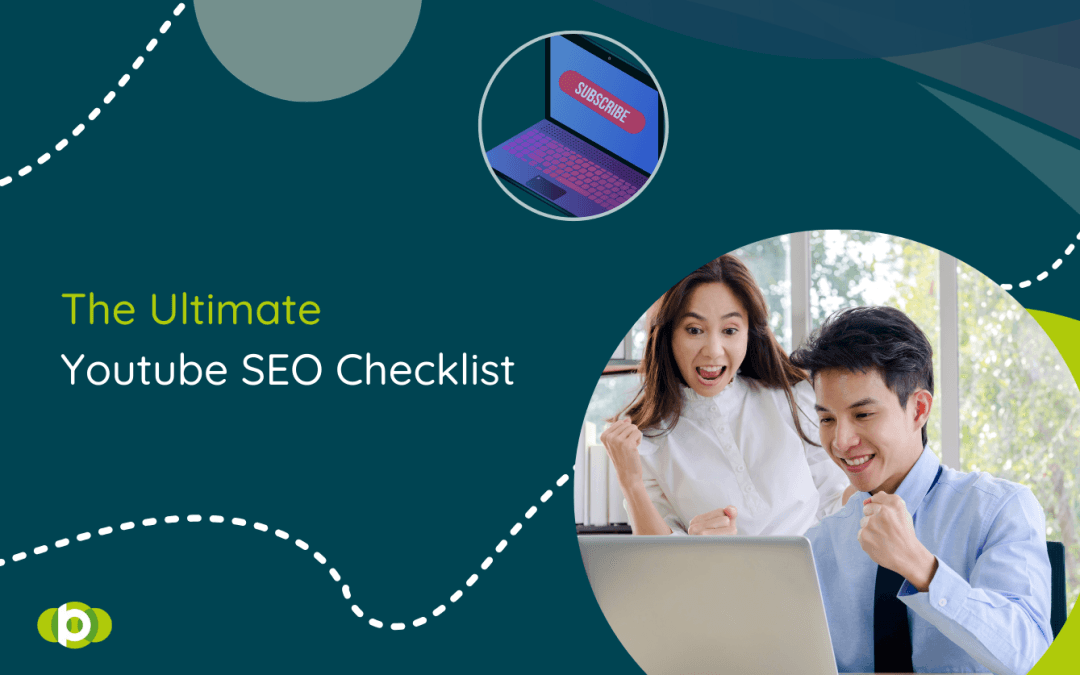 SUBSCRIBE

The Ultimate
Youtube SEO Checklist

p